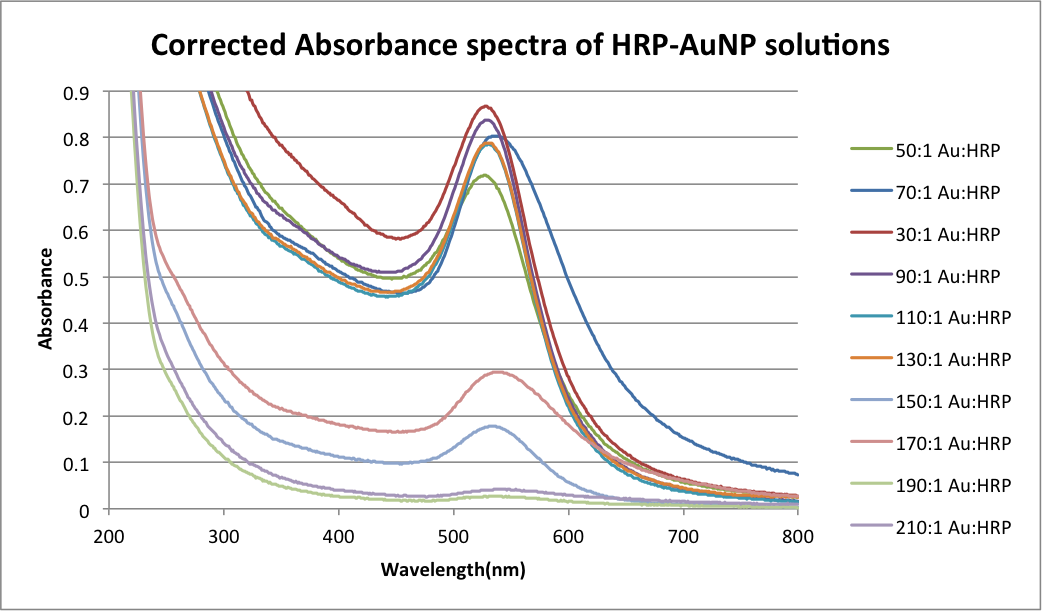 Corrected Absorbance spectra of HRP-AuNP solutions

Absorbance

0.9
0.8
0.7
0.6
0.5
0.4
0.3
0.2
0.1
0

200
300
400
500
600
700
800

Wavelength(nm)

50:1 Au:HRP
70:1 Au:HRP
30:1 Au:HRP
90:1 Au:HRP
110:1 Au:HRP
130:1 Au:HRP
150:1 Au:HRP
170:1 Au:HRP
190:1 Au:HRP
210:1 Au:HRP